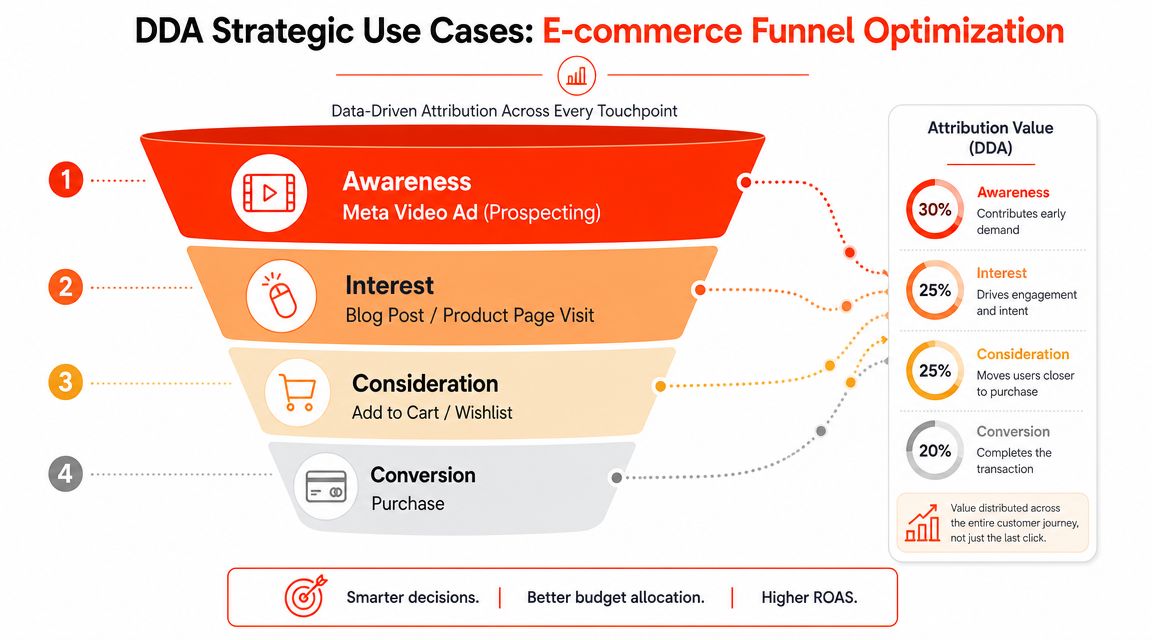 DDA Strategic Use Cases: E-commerce Funnel Optimization

Data-Driven Attribution Across Every Touchpoint

1
Awareness
Meta Video Ad (Prospecting)

2
Interest
Blog Post / Product Page Visit

3
Consideration
Add to Cart / Wishlist

4
Conversion
Purchase

Attribution Value (DDA)

30%
Awareness
Contributes early demand

25%
Interest
Drives engagement and intent

25%
Consideration
Moves users closer to purchase

20%
Conversion
Completes the transaction

Value distributed across the entire customer journey, not just the last click.

Smarter decisions. | Better budget allocation. | Higher ROAS.